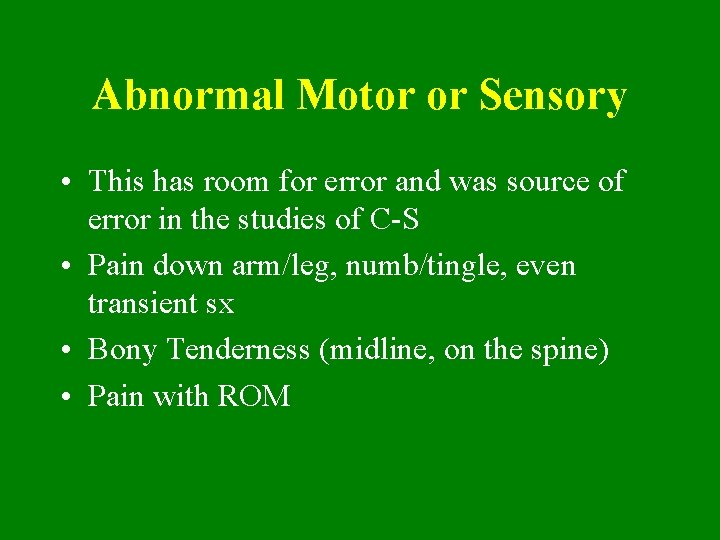 Abnormal Motor or Sensory

• This has room for error and was source of error in the studies of C-S
• Pain down arm/leg, numb/tingle, even transient sx
• Bony Tenderness (midline, on the spine)
• Pain with ROM